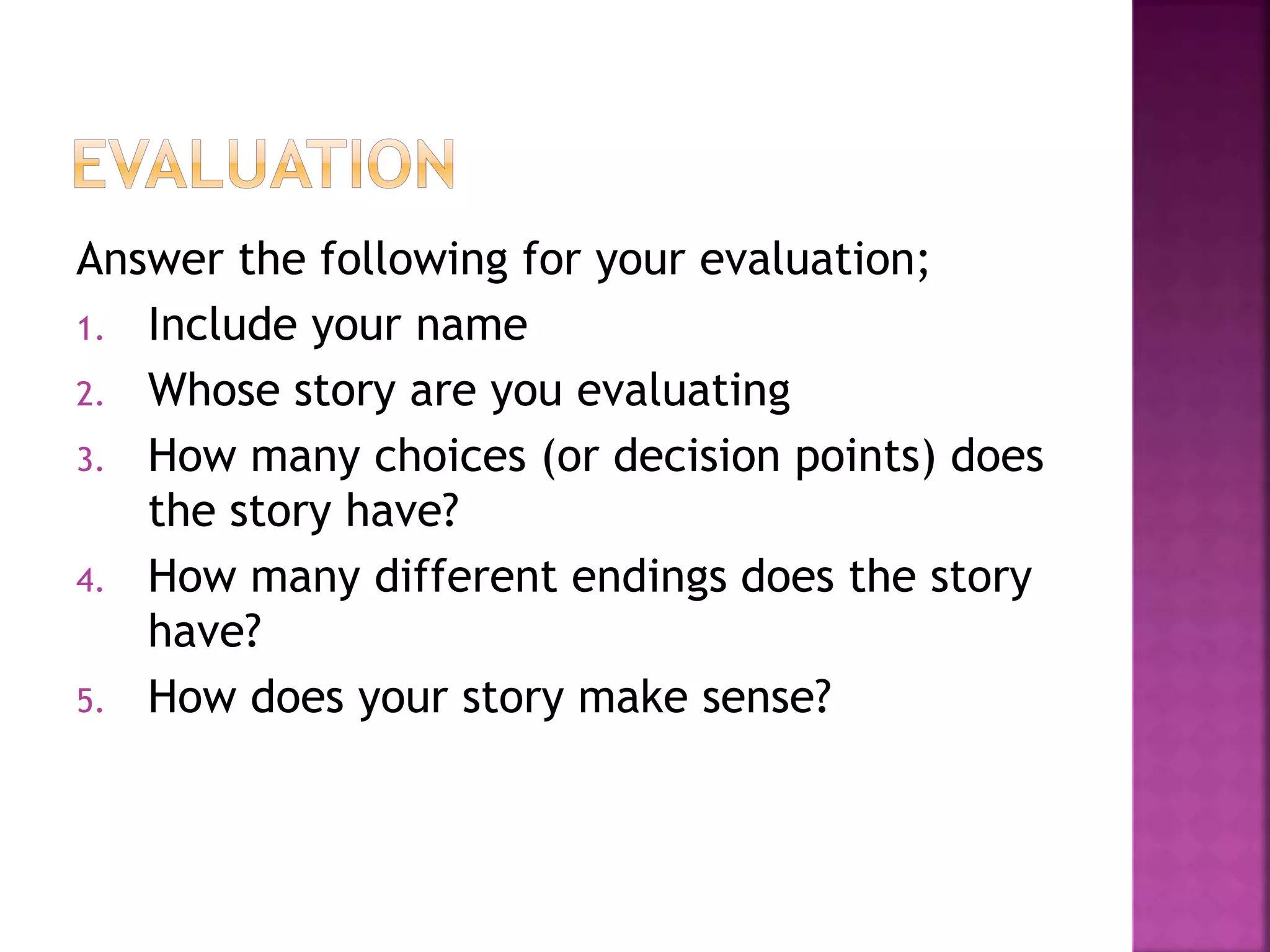 EVALUATION

Answer the following for your evaluation;

1. Include your name
2. Whose story are you evaluating
3. How many choices (or decision points) does the story have?
4. How many different endings does the story have?
5. How does your story make sense?